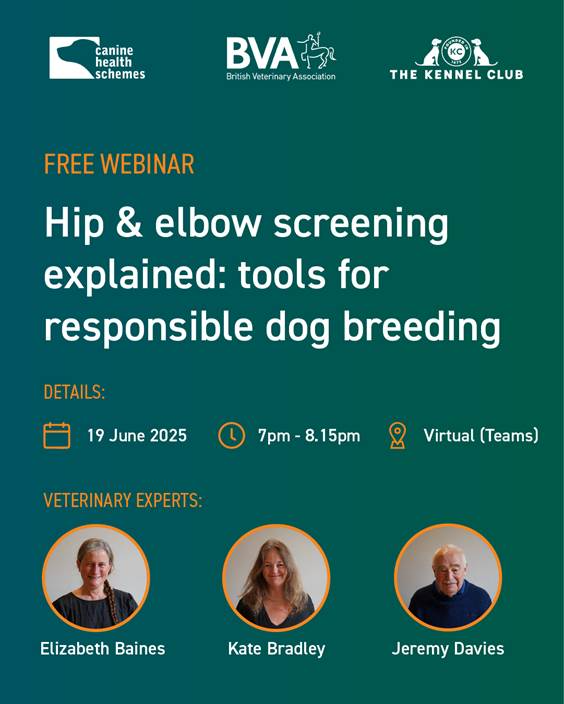 canine health schemes

BVA
British Veterinary Association

KC
THE KENNEL CLUB

FREE WEBINAR

Hip & elbow screening explained: tools for responsible dog breeding

DETAILS:

19 June 2025

7pm - 8.15pm

Virtual (Teams)

VETERINARY EXPERTS:

Elizabeth Baines

Kate Bradley

Jeremy Davies